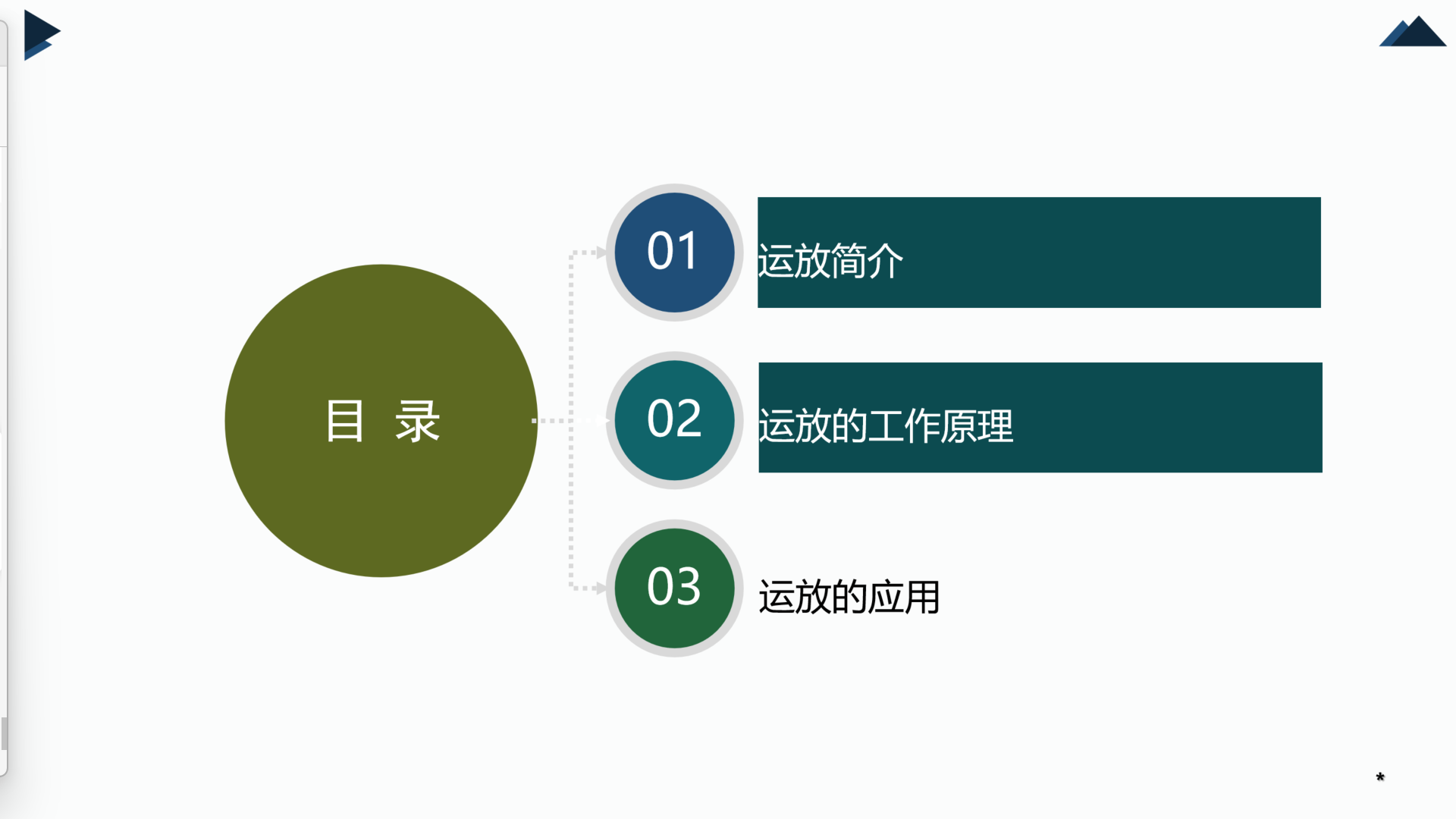 目 录

01 运放简介

02 运放的工作原理

03 运放的应用

*